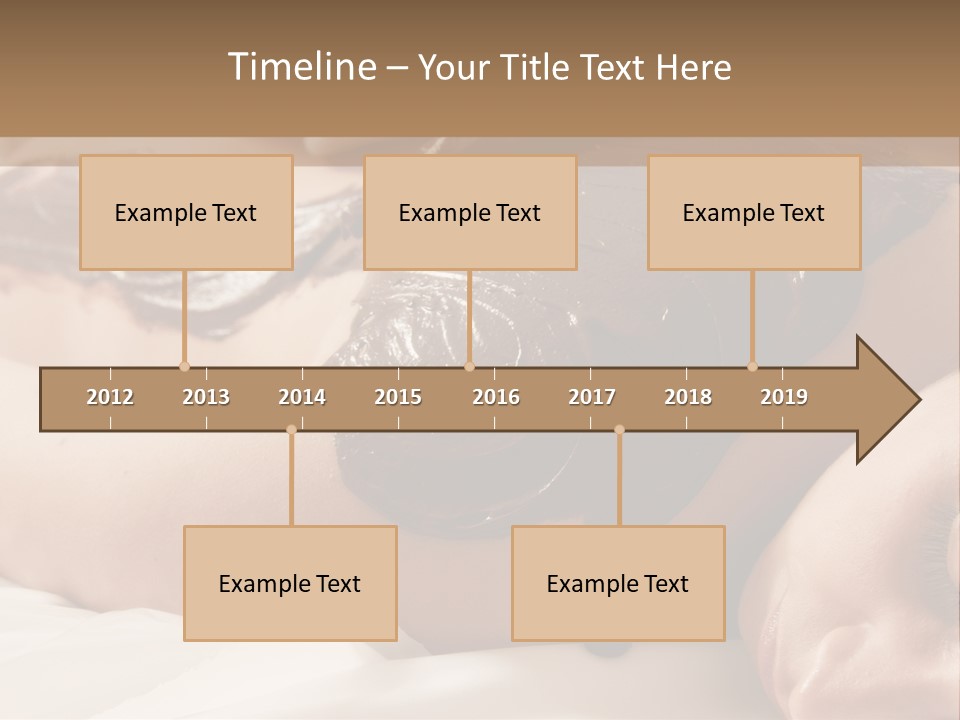 Timeline – Your Title Text Here

Example Text

Example Text

Example Text

2012 2013 2014 2015 2016 2017 2018 2019

Example Text

Example Text